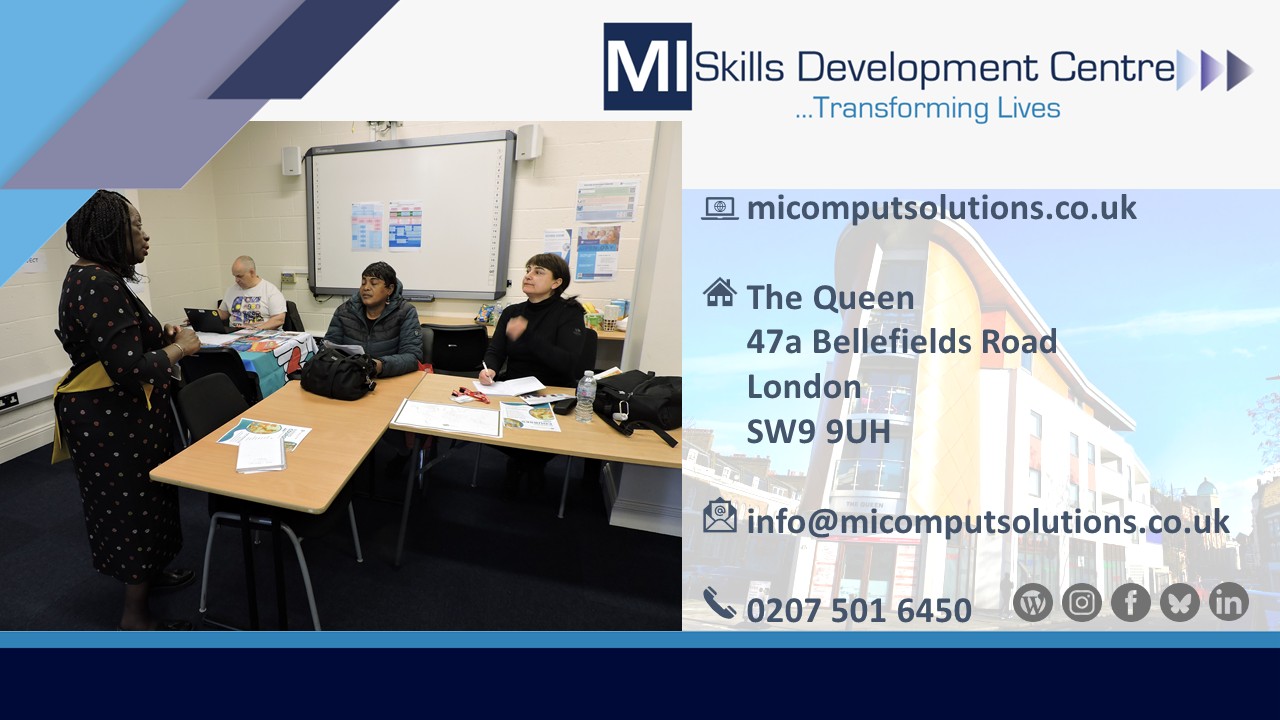 MI Skills Development Centre
...Transforming Lives

micomputsolutions.co.uk

The Queen
47a Bellefields Road
London
SW9 9UH

info@micomputsolutions.co.uk

0207 501 6450